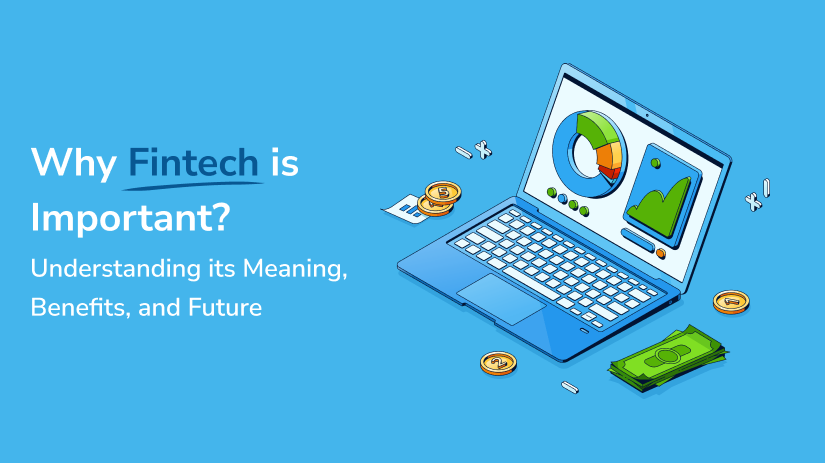 Why Fintech is Important?

Understanding its Meaning, Benefits, and Future